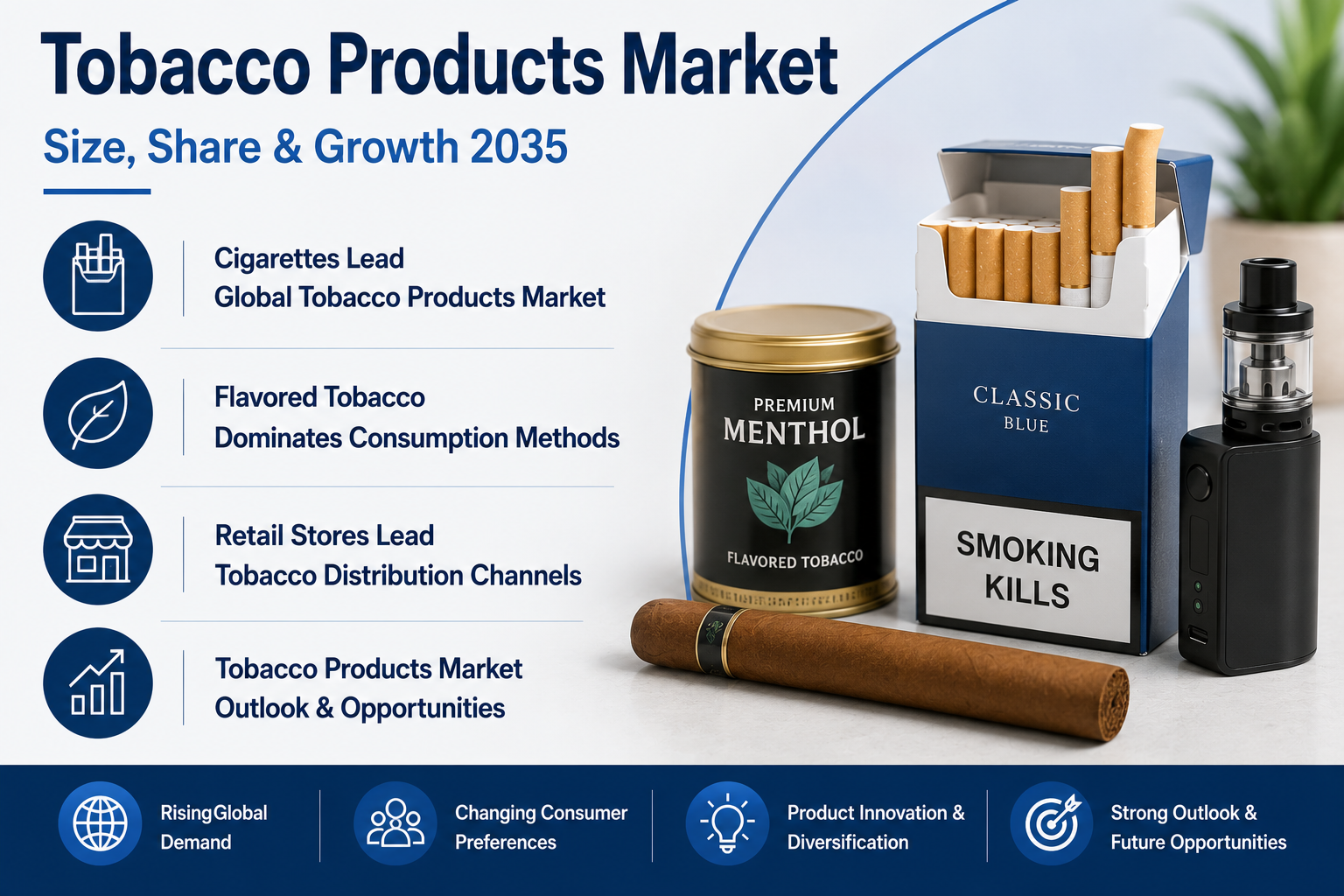 Tobacco Products Market

Size, Share & Growth 2035

Cigarettes Lead
Global Tobacco Products Market

Flavored Tobacco
Dominates Consumption Methods

Retail Stores Lead
Tobacco Distribution Channels

Tobacco Products Market
Outlook & Opportunities

PREMIUM
MENTHOL
FLAVORED TOBACCO

CLASSIC
BLUE

SMOKING
KILLS

RisingGlobal
Demand

Changing Consumer
Preferences

Product Innovation &
Diversification

Strong Outlook &
Future Opportunities